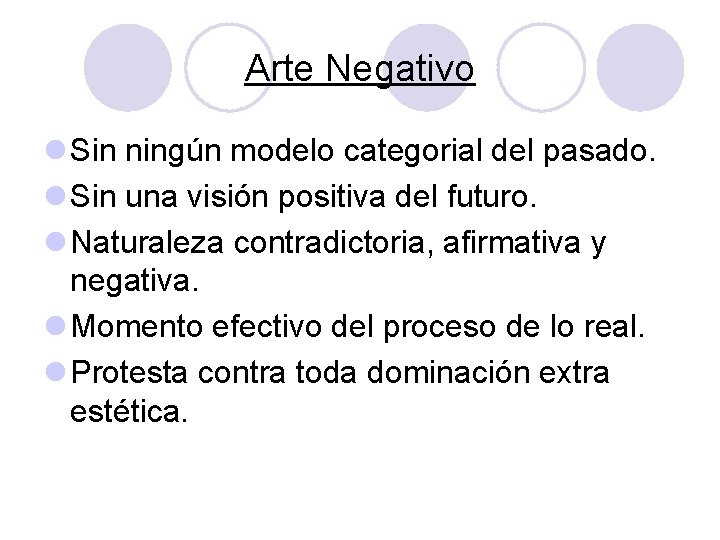 Arte Negativo

• Sin ningún modelo categorial del pasado.
• Sin una visión positiva del futuro.
• Naturaleza contradictoria, afirmativa y negativa.
• Momento efectivo del proceso de lo real.
• Protesta contra toda dominación extra estética.